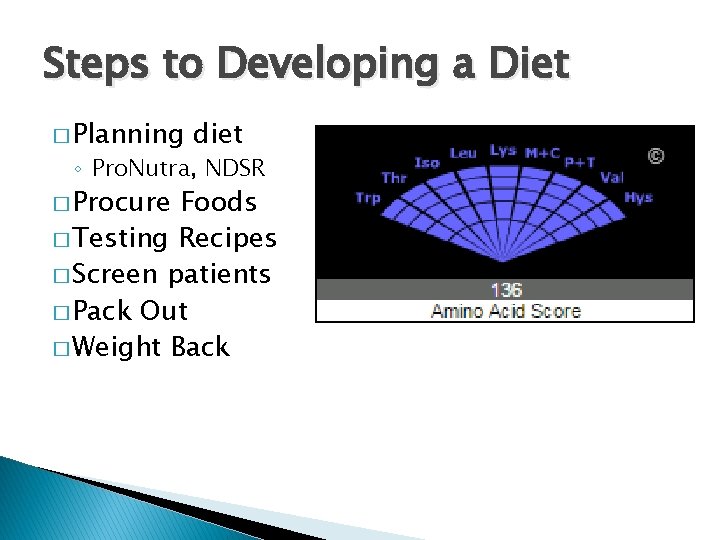 Steps to Developing a Diet

□ Planning diet
◦ ProNutra, NDSR
□ Procure Foods
□ Testing Recipes
□ Screen patients
□ Pack Out
□ Weight Back

Trp Thr Iso Leu Lys M+C P+T Val Hys
©
136
Amino Acid Score